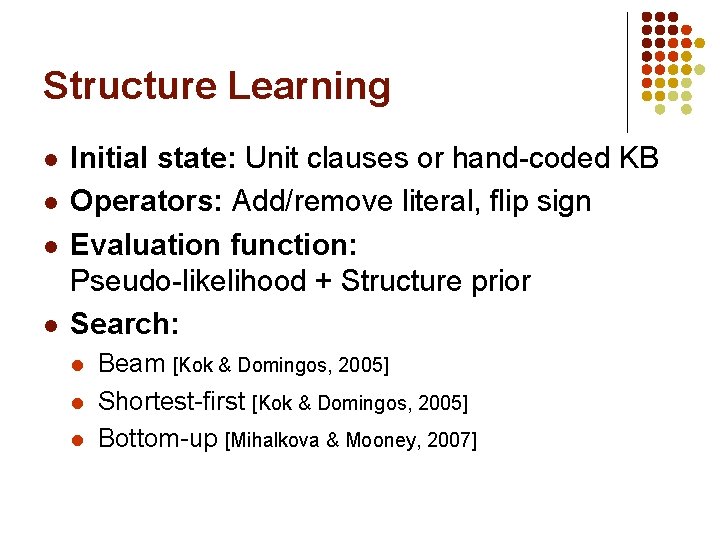 Structure Learning

- Initial state: Unit clauses or hand-coded KB
- Operators: Add/remove literal, flip sign
- Evaluation function: Pseudo-likelihood + Structure prior
- Search:
  - Beam [Kok & Domingos, 2005]
  - Shortest-first [Kok & Domingos, 2005]
  - Bottom-up [Mihalkova & Mooney, 2007]